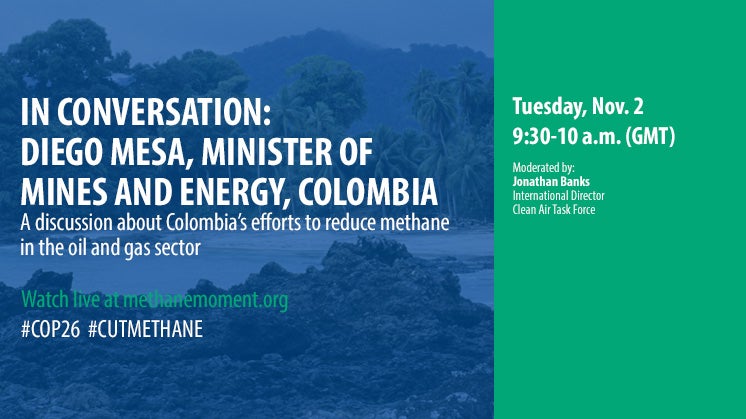 IN CONVERSATION:
DIEGO MESA, MINISTER OF MINES AND ENERGY, COLOMBIA

A discussion about Colombia's efforts to reduce methane in the oil and gas sector

Watch live at methanemoment.org

#COP26 #CUTMETHANE

Tuesday, Nov. 2
9:30-10 a.m. (GMT)

Moderated by:
Jonathan Banks
International Director
Clean Air Task Force